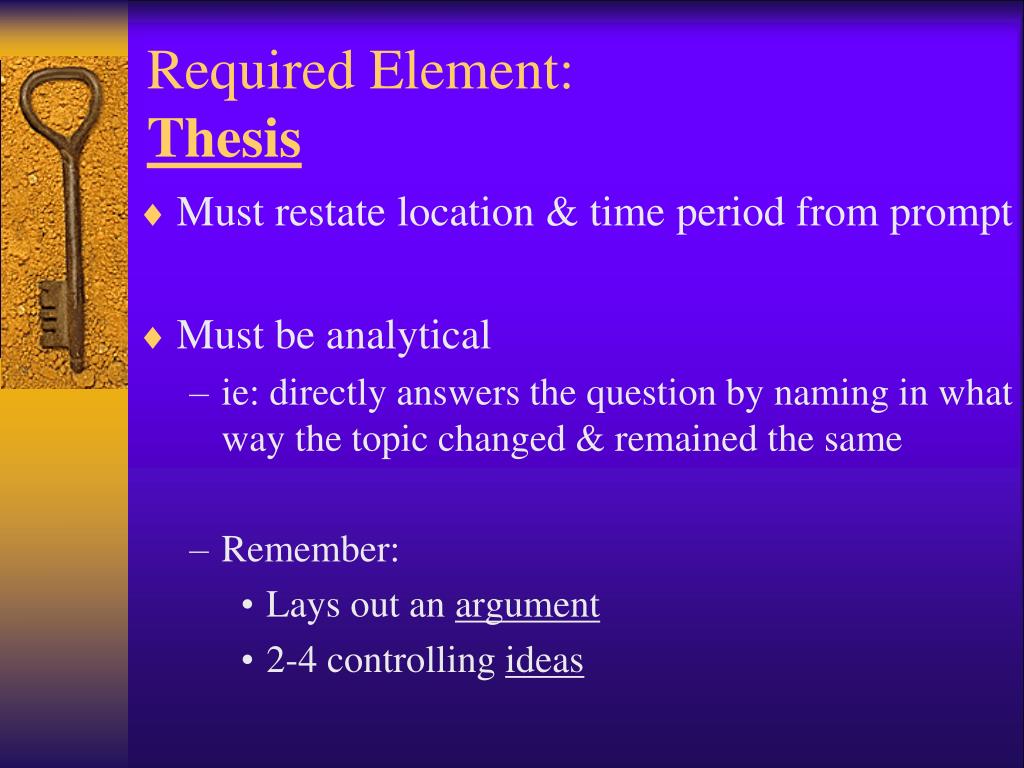 Required Element:
Thesis

♦ Must restate location & time period from prompt

♦ Must be analytical
– ie: directly answers the question by naming in what way the topic changed & remained the same

– Remember:
• Lays out an argument
• 2-4 controlling ideas